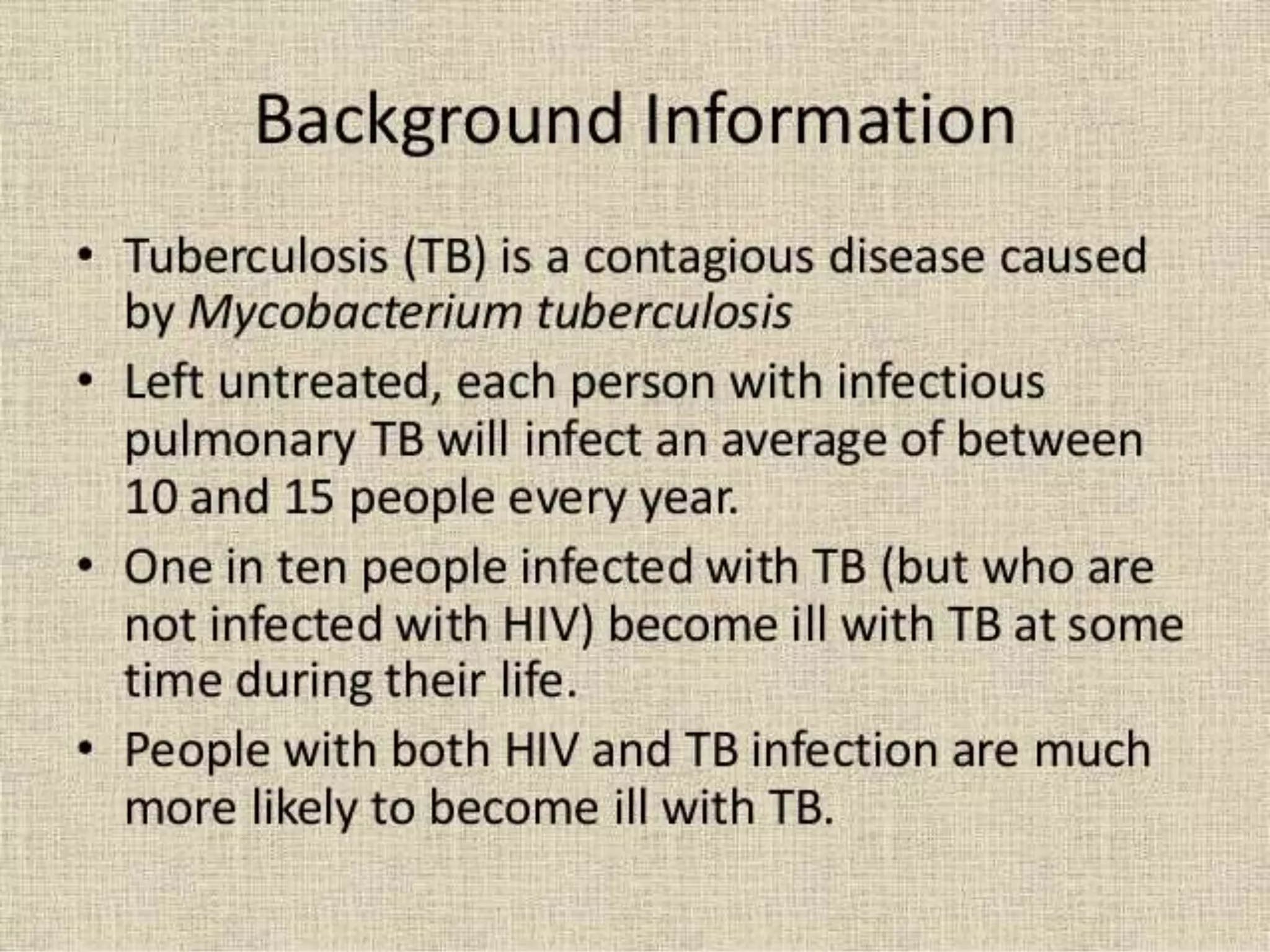 Background Information

• Tuberculosis (TB) is a contagious disease caused by Mycobacterium tuberculosis

• Left untreated, each person with infectious pulmonary TB will infect an average of between 10 and 15 people every year.

• One in ten people infected with TB (but who are not infected with HIV) become ill with TB at some time during their life.

• People with both HIV and TB infection are much more likely to become ill with TB.